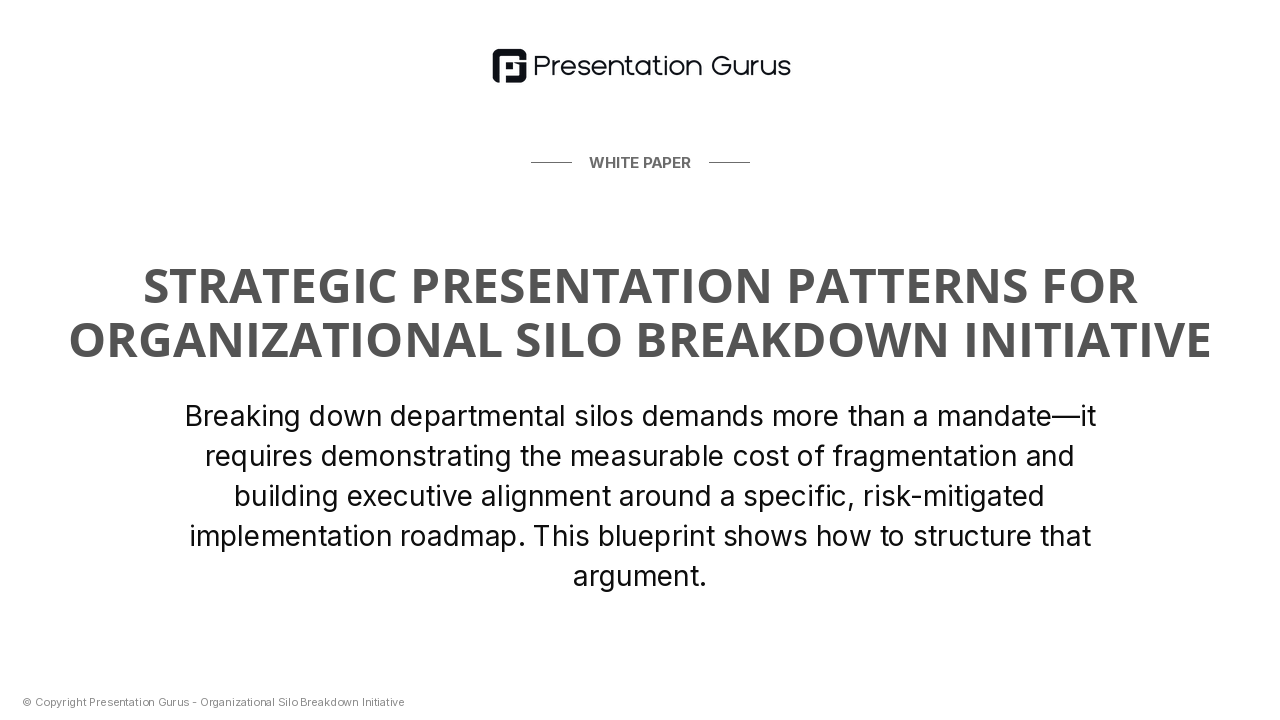 Presentation Gurus

WHITE PAPER

STRATEGIC PRESENTATION PATTERNS FOR ORGANIZATIONAL SILO BREAKDOWN INITIATIVE

Breaking down departmental silos demands more than a mandate—it requires demonstrating the measurable cost of fragmentation and building executive alignment around a specific, risk-mitigated implementation roadmap. This blueprint shows how to structure that argument.

© Copyright Presentation Gurus - Organizational Silo Breakdown Initiative